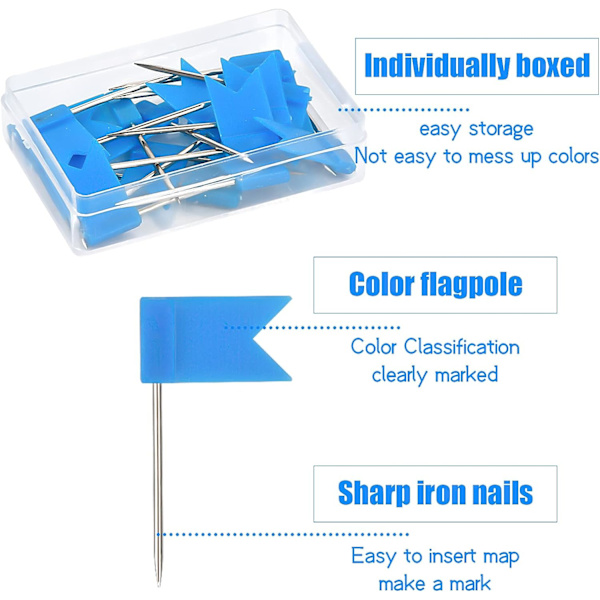 Individually boxed

easy storage
Not easy to mess up colors

Color flagpole

Color Classification
clearly marked

Sharp iron nails

Easy to insert map
make a mark